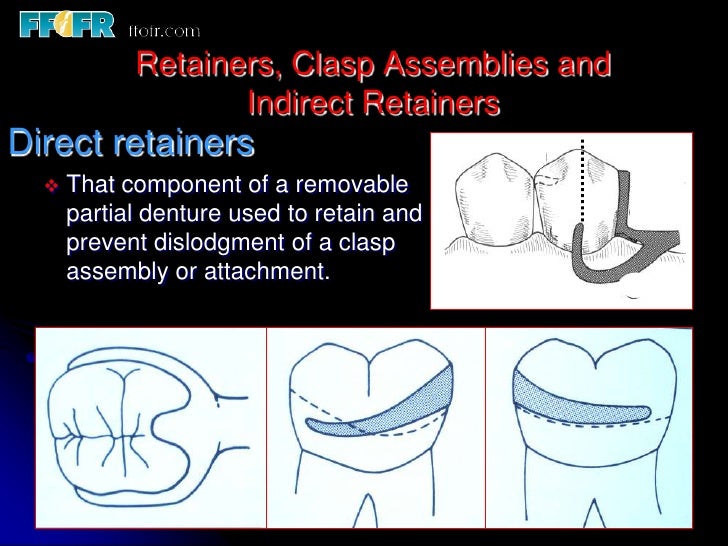 FFOFR ffofr.com

Retainers, Clasp Assemblies and Indirect Retainers

Direct retainers

❖ That component of a removable partial denture used to retain and prevent dislodgment of a clasp assembly or attachment.